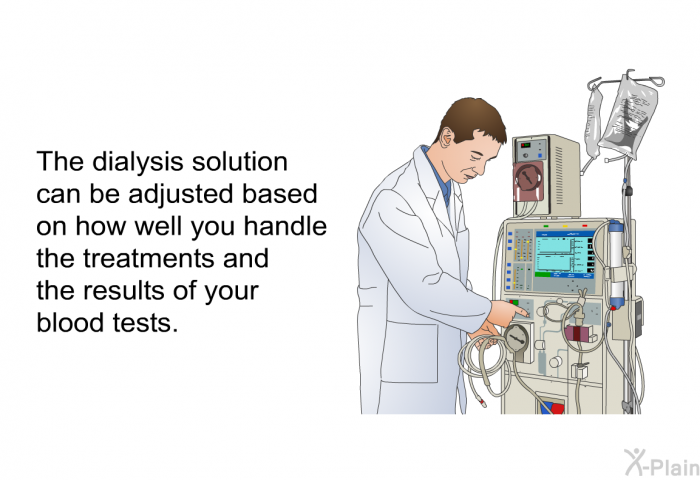 The dialysis solution can be adjusted based on how well you handle the treatments and the results of your blood tests.

X-Plain